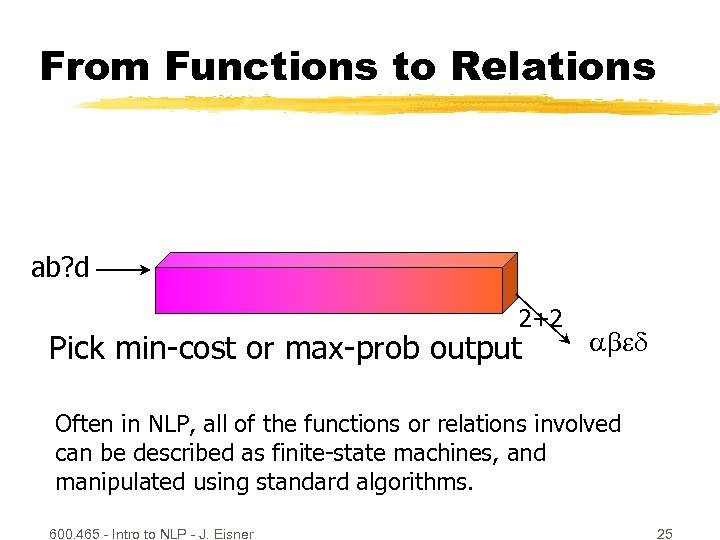 From Functions to Relations

ab?d

2+2

Pick min-cost or max-prob output

αβεδ

Often in NLP, all of the functions or relations involved can be described as finite-state machines, and manipulated using standard algorithms.

600.465 - Intro to NLP - J. Eisner

25